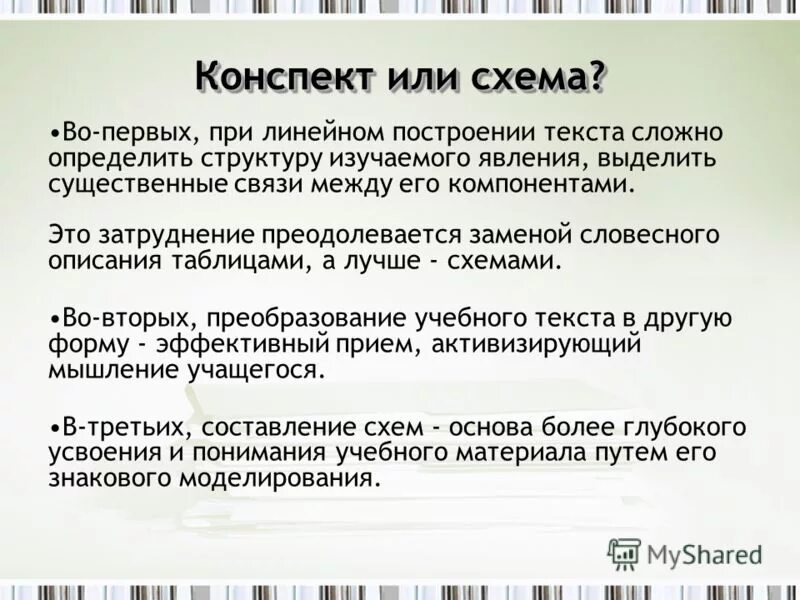 Конспект или схема?

•Во-первых, при линейном построении текста сложно определить структуру изучаемого явления, выделить существенные связи между его компонентами.

Это затруднение преодолевается заменой словесного описания таблицами, а лучше - схемами.

•Во-вторых, преобразование учебного текста в другую форму - эффективный прием, активизирующий мышление учащегося.

•В-третьих, составление схем - основа более глубокого усвоения и понимания учебного материала путем его знакового моделирования.

MyShared